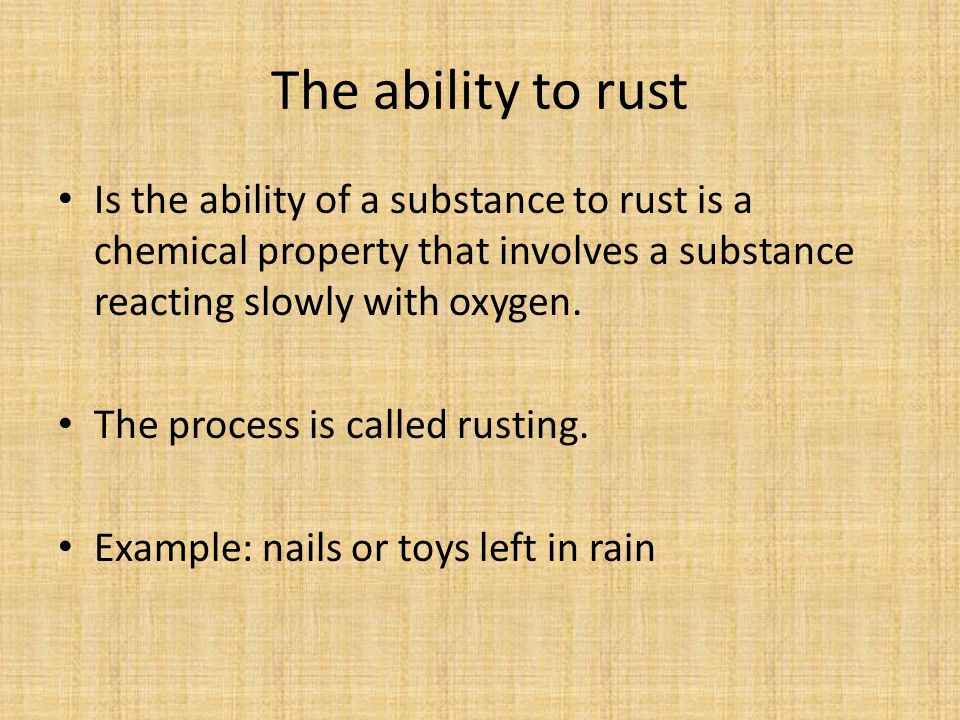 The ability to rust

• Is the ability of a substance to rust is a chemical property that involves a substance reacting slowly with oxygen.

• The process is called rusting.

• Example: nails or toys left in rain